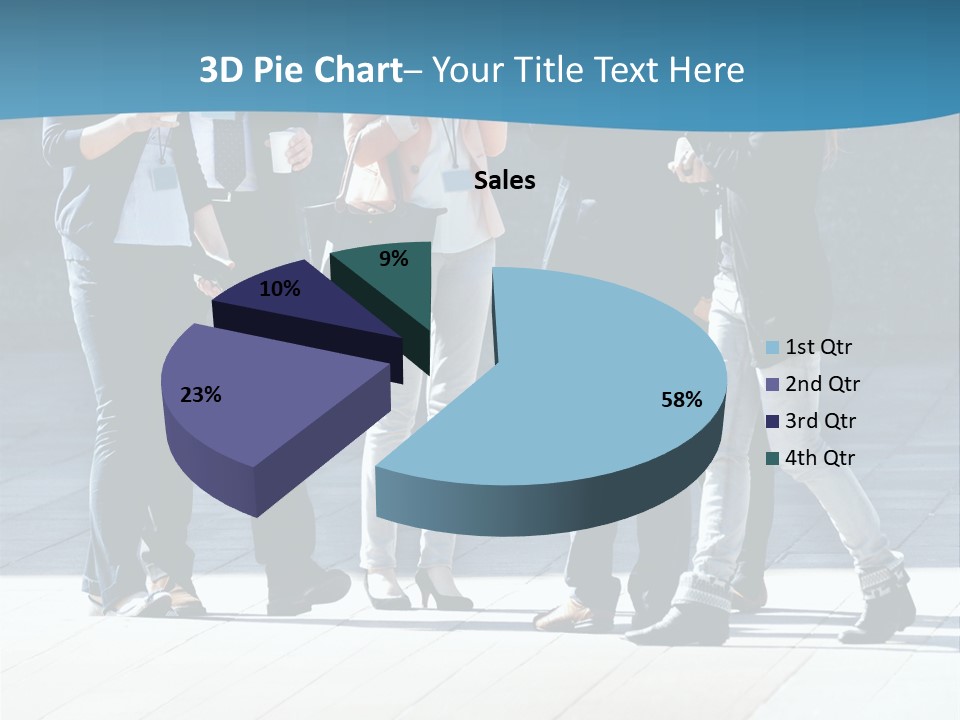 3D Pie Chart– Your Title Text Here

Sales

9%
10%
23%
58%

1st Qtr
2nd Qtr
3rd Qtr
4th Qtr